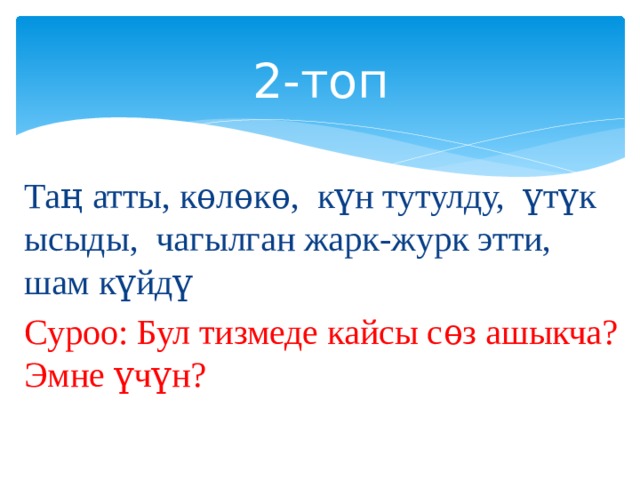 2-топ

Таң атты, көлөкө, күн тутулду, үтүк ысыды, чагылган жарк-журк этти, шам күйдү

Суроо: Бул тизмеде кайсы сөз ашыкча? Эмне үчүн?